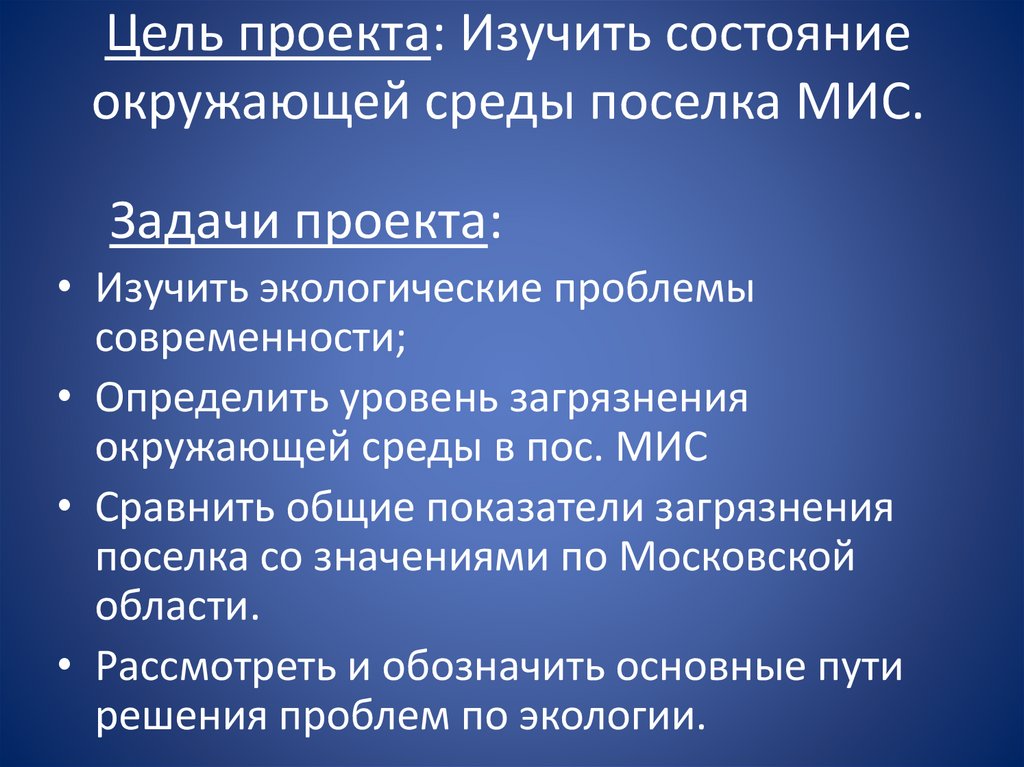 Цель проекта: Изучить состояние окружающей среды поселка МИС.

Задачи проекта:

• Изучить экологические проблемы современности;
• Определить уровень загрязнения окружающей среды в пос. МИС
• Сравнить общие показатели загрязнения поселка со значениями по Московской области.
• Рассмотреть и обозначить основные пути решения проблем по экологии.